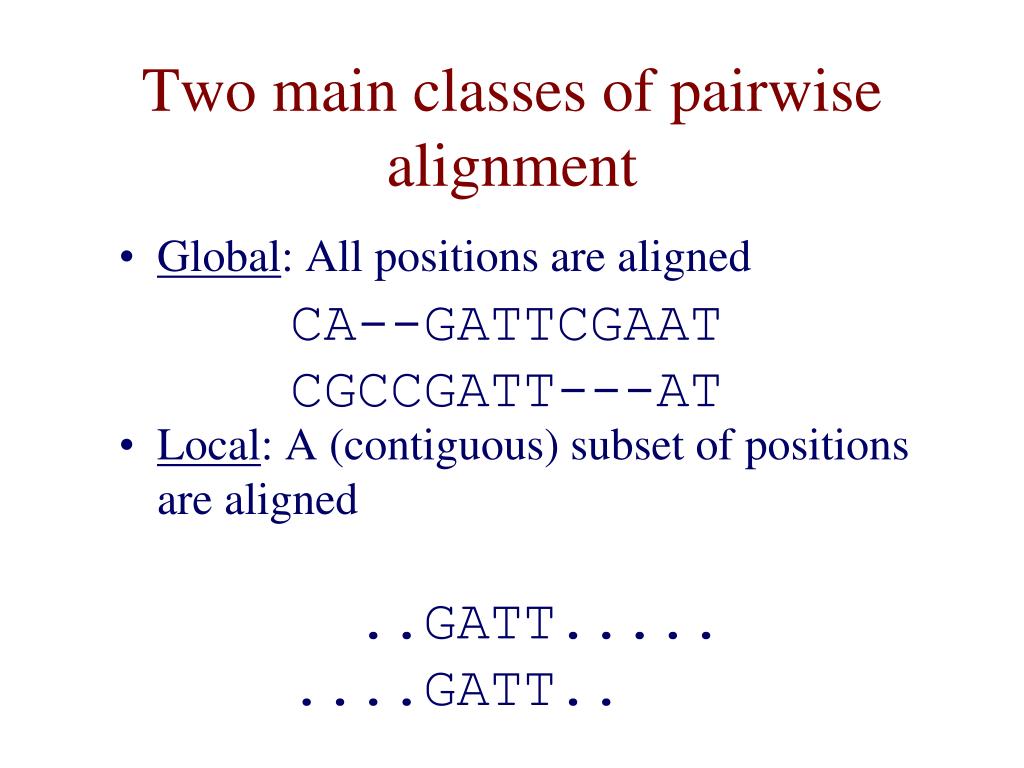 Two main classes of pairwise alignment

• Global: All positions are aligned

CA--GATTCGAAT
CGCCGATT---AT

• Local: A (contiguous) subset of positions are aligned

..GATT.....
....GATT..